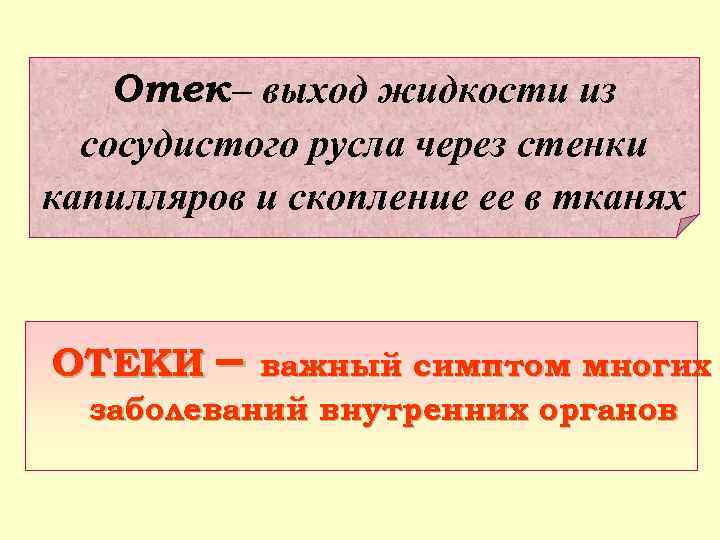 Отек– выход жидкости из сосудистого русла через стенки капилляров и скопление ее в тканях

ОТЕКИ – важный симптом многих заболеваний внутренних органов